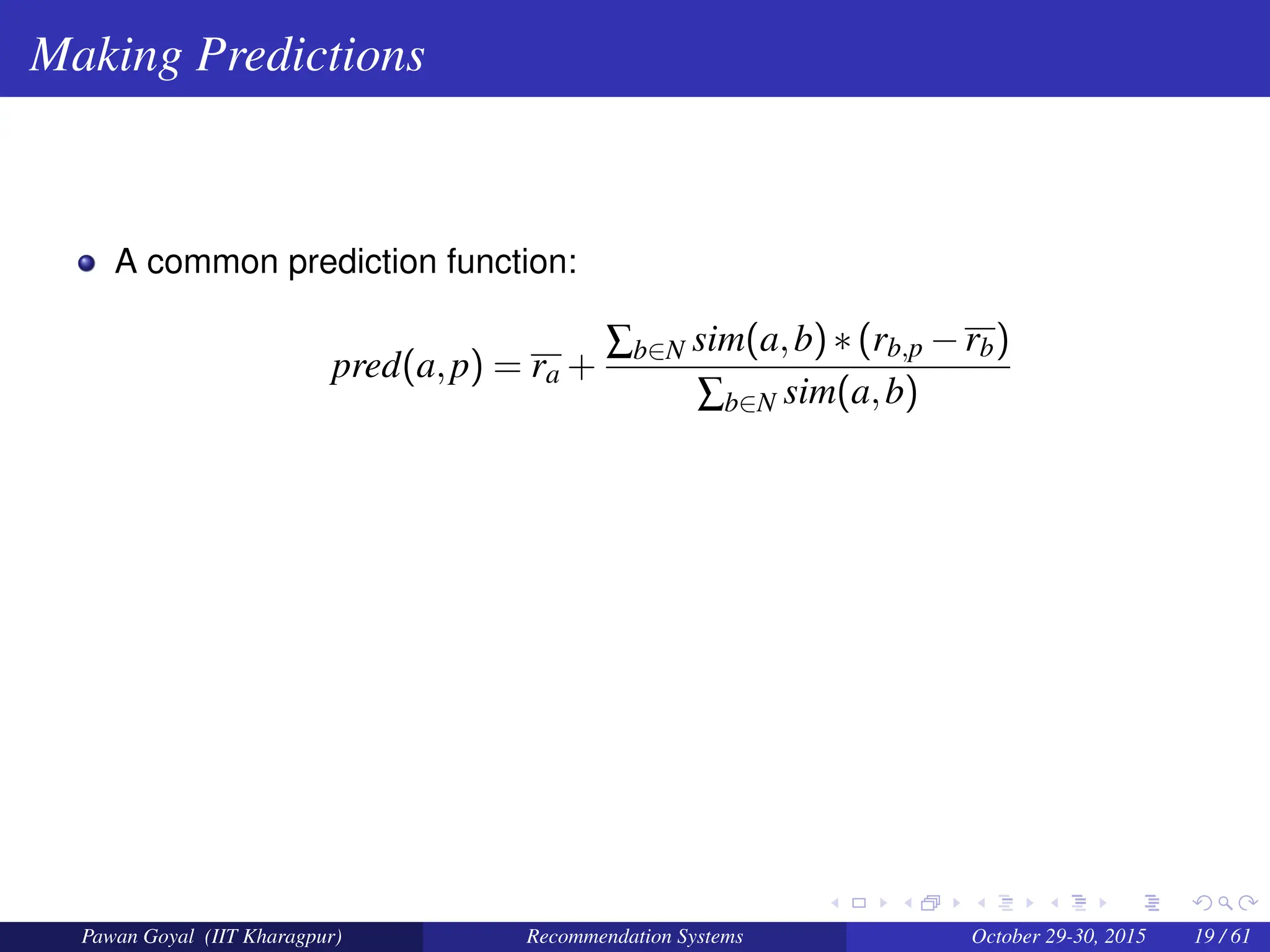 Making Predictions

A common prediction function:

$pred(a,p) = \overline{r_a} + \frac{\sum_{b \in N} sim(a,b) * (r_{b,p} - \overline{r_b})}{\sum_{b \in N} sim(a,b)}$

Pawan Goyal (IIT Kharagpur) Recommendation Systems October 29-30, 2015 19 / 61